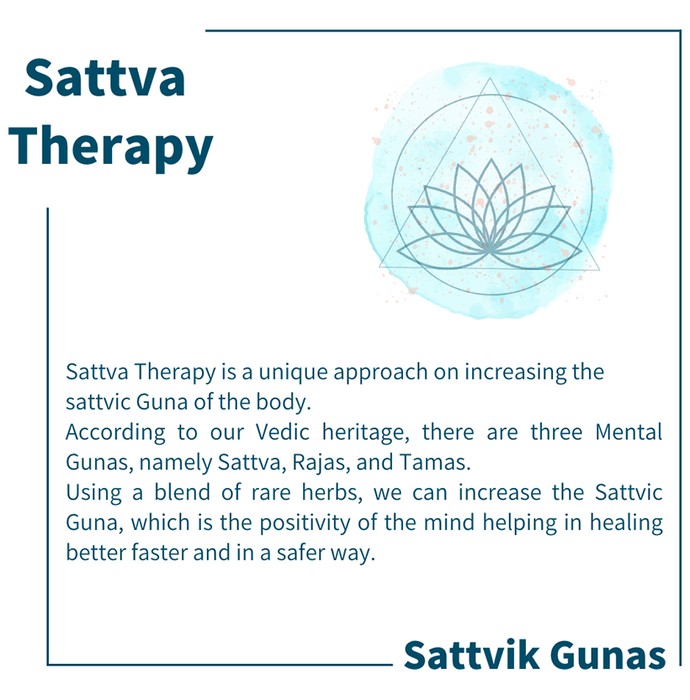 Sattva Therapy

Sattva Therapy is a unique approach on increasing the sattvic Guna of the body.
According to our Vedic heritage, there are three Mental Gunas, namely Sattva, Rajas, and Tamas.
Using a blend of rare herbs, we can increase the Sattvic Guna, which is the positivity of the mind helping in healing better faster and in a safer way.

Sattvik Gunas